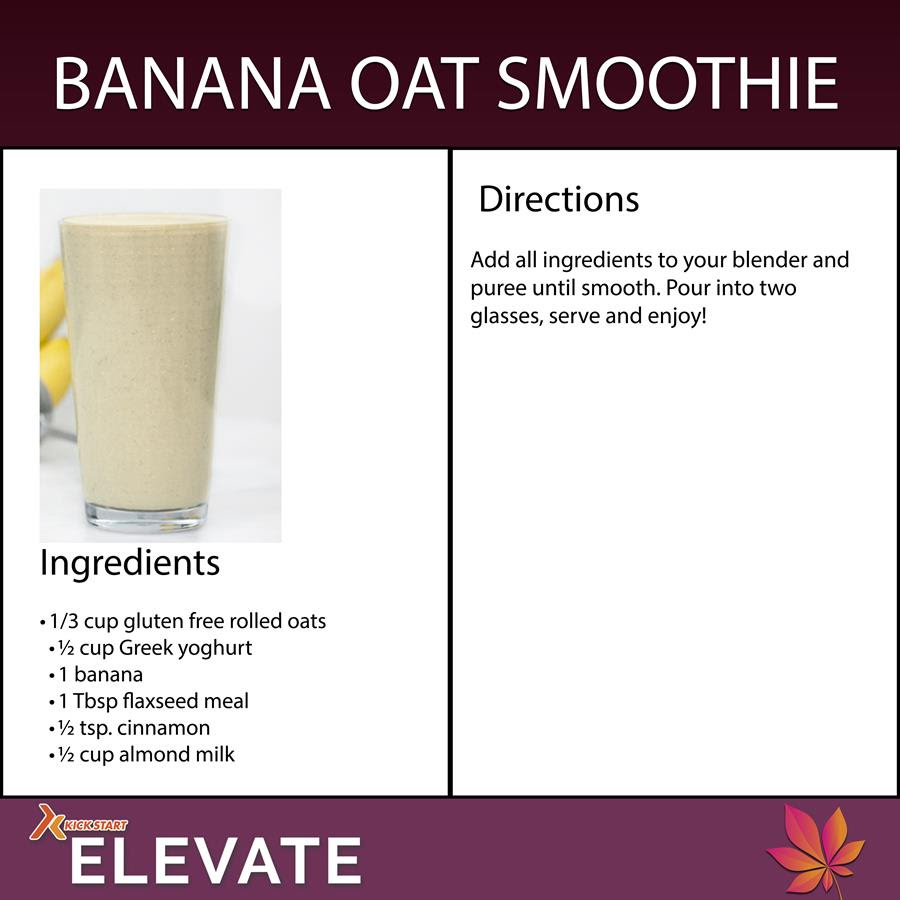 BANANA OAT SMOOTHIE

Ingredients

• 1/3 cup gluten free rolled oats
• ½ cup Greek yoghurt
• 1 banana
• 1 Tbsp flaxseed meal
• ½ tsp. cinnamon
• ½ cup almond milk

Directions

Add all ingredients to your blender and puree until smooth. Pour into two glasses, serve and enjoy!

KICK START
ELEVATE